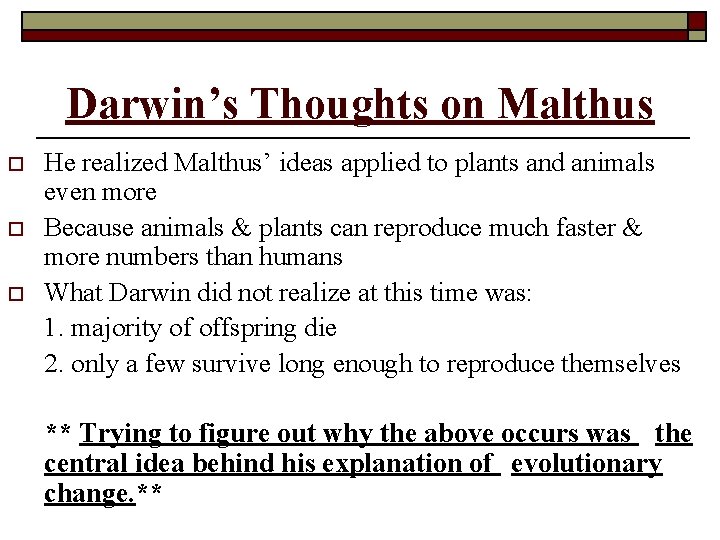 Darwin's Thoughts on Malthus

He realized Malthus' ideas applied to plants and animals even more

Because animals & plants can reproduce much faster & more numbers than humans

What Darwin did not realize at this time was:

1. majority of offspring die

2. only a few survive long enough to reproduce themselves

** Trying to figure out why the above occurs was the central idea behind his explanation of evolutionary change.**